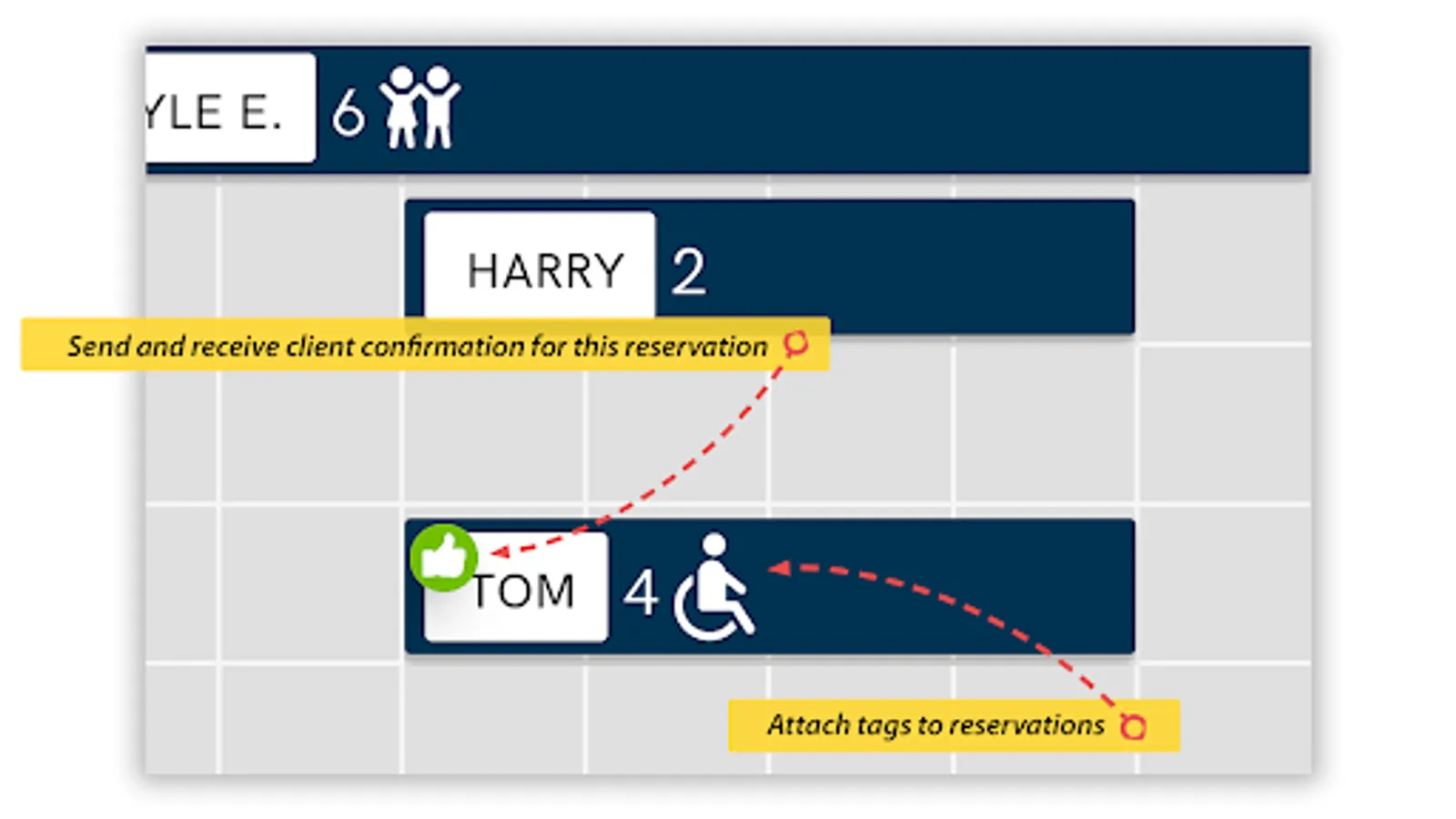 YLE E. 6

HARRY 2

Send and receive client confirmation for this reservation

TOM 4

Attach tags to reservations